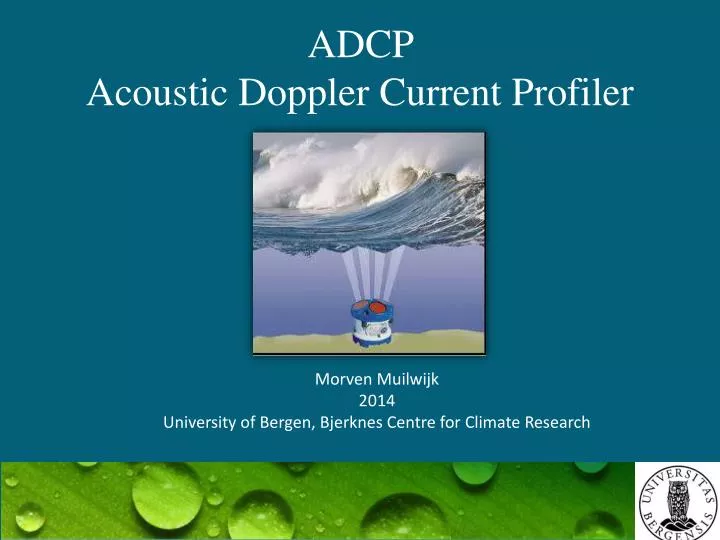 ADCP
Acoustic Doppler Current Profiler

Morven Muilwijk
2014
University of Bergen, Bjerknes Centre for Climate Research

UNIVERSITAS BERGENSIS